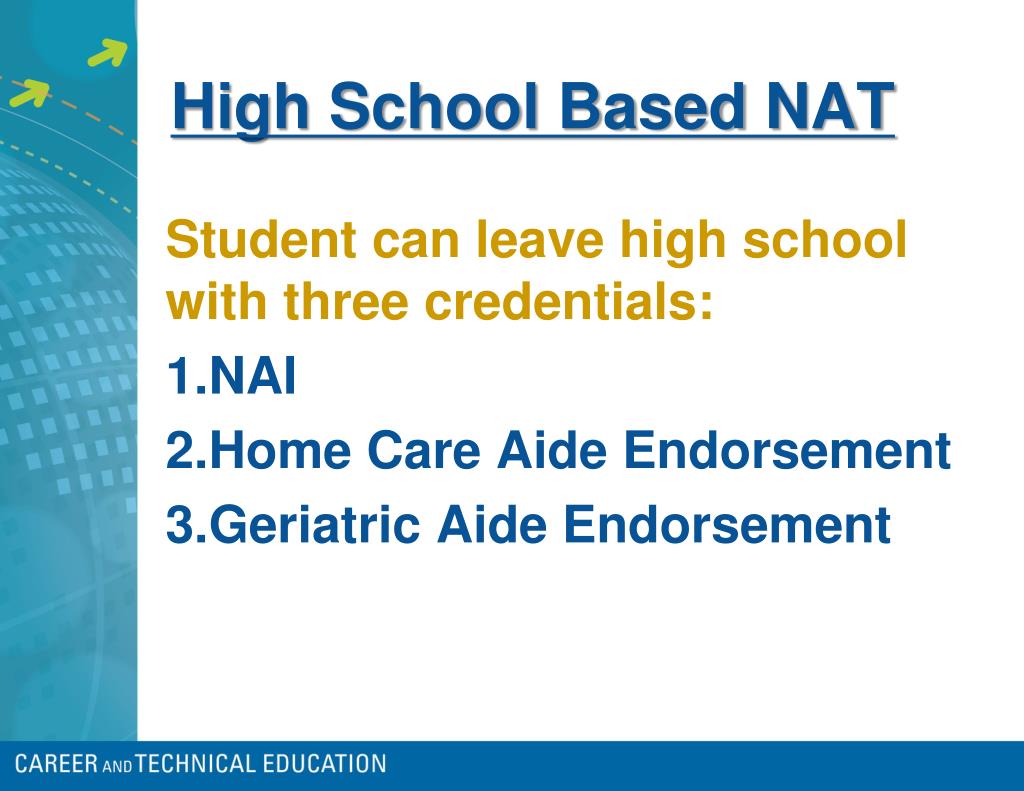 High School Based NAT

Student can leave high school with three credentials:

1.NAI

2.Home Care Aide Endorsement

3.Geriatric Aide Endorsement

CAREER AND TECHNICAL EDUCATION